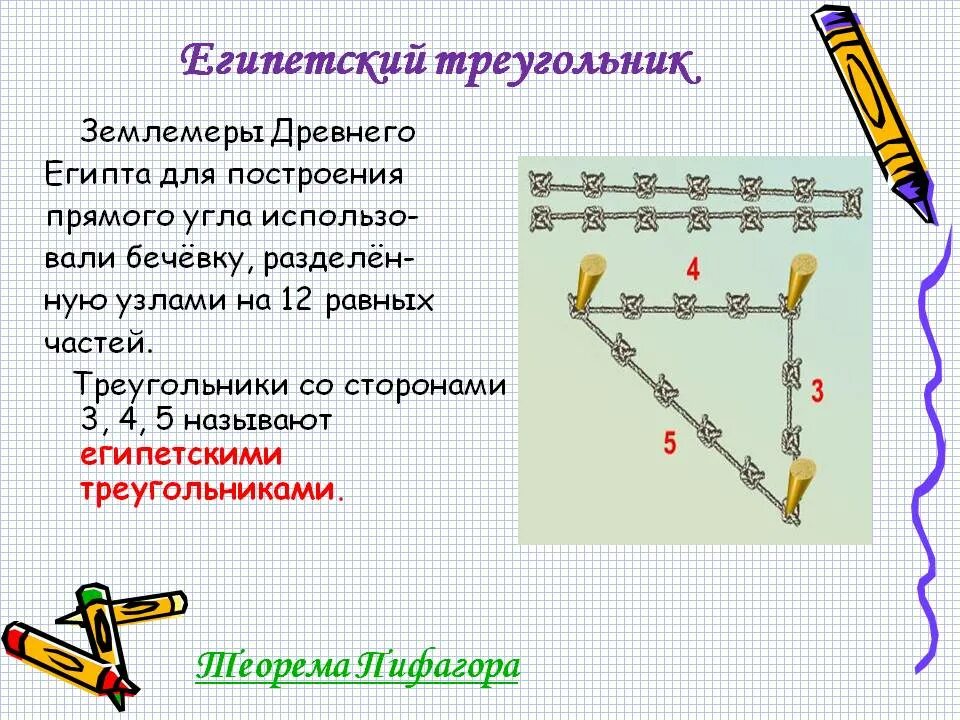 Египетский треугольник

Землемеры Древнего Египта для построения прямого угла использовали бечёвку, разделённую узлами на 12 равных частей.

Треугольники со сторонами 3, 4, 5 называют египетскими треугольниками.

4

3

5

Теорема Пифагора